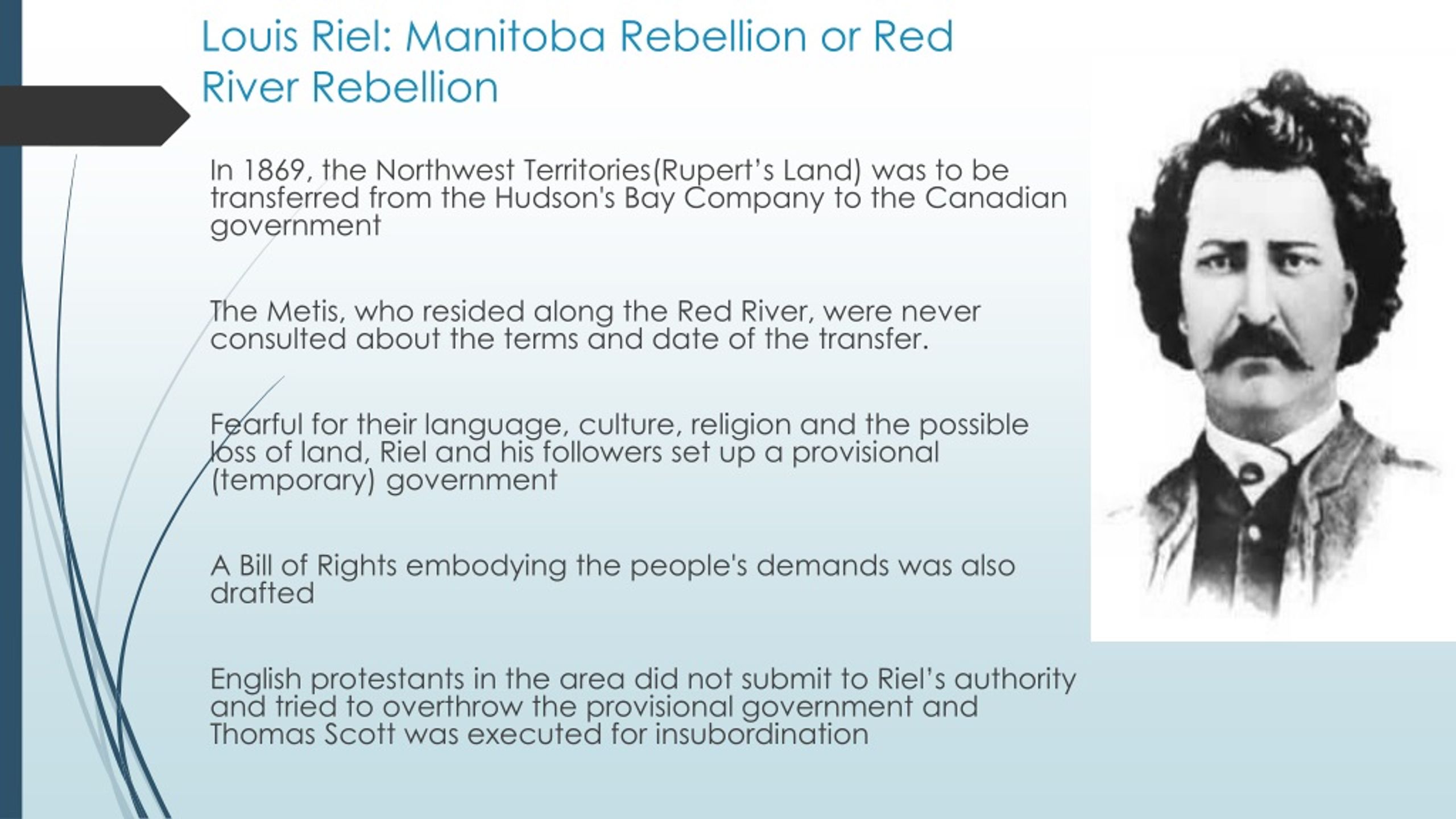 Louis Riel: Manitoba Rebellion or Red River Rebellion

In 1869, the Northwest Territories(Rupert's Land) was to be transferred from the Hudson's Bay Company to the Canadian government

The Metis, who resided along the Red River, were never consulted about the terms and date of the transfer.

Fearful for their language, culture, religion and the possible loss of land, Riel and his followers set up a provisional (temporary) government

A Bill of Rights embodying the people's demands was also drafted

English protestants in the area did not submit to Riel's authority and tried to overthrow the provisional government and Thomas Scott was executed for insubordination